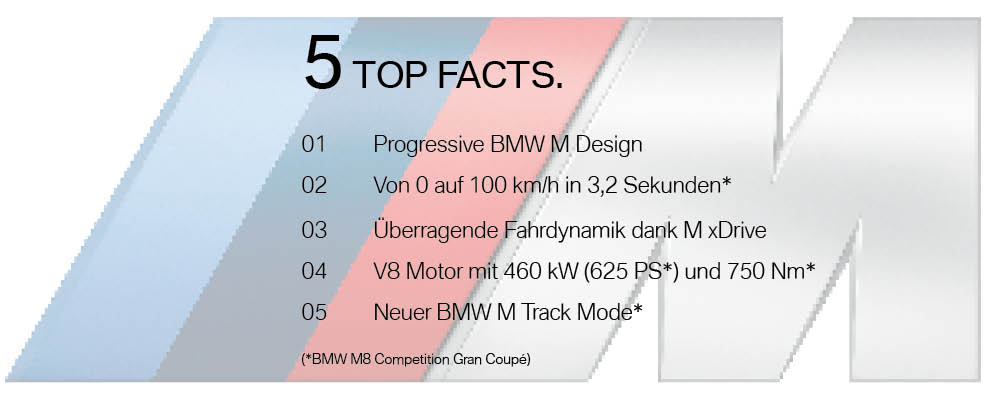 5 TOP FACTS.

01 Progressive BMW M Design

02 Von 0 auf 100 km/h in 3,2 Sekunden*

03 Überragende Fahrdynamik dank M xDrive

04 V8 Motor mit 460 kW (625 PS*) und 750 Nm*

05 Neuer BMW M Track Mode*

(*BMW M8 Competition Gran Coupé)